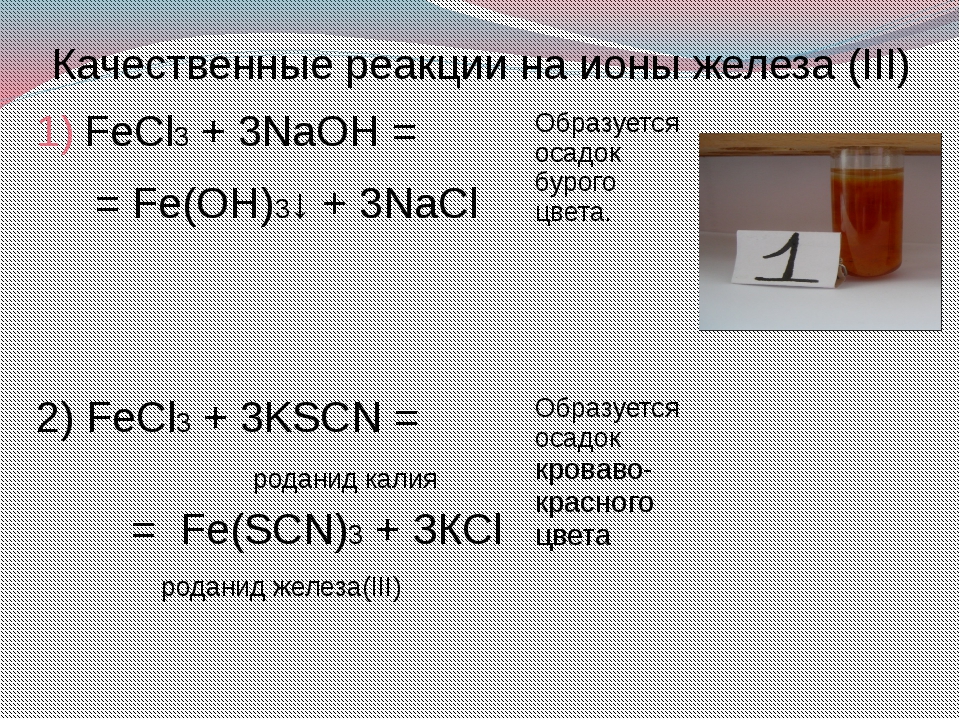 Качественные реакции на ионы железа (III)

1) $FeCl_3 + 3NaOH =$

$= Fe(OH)_3\downarrow + 3NaCl$

Образуется осадок бурого цвета.

1

2) $FeCl_3 + 3KSCN =$

роданид калия

$= Fe(SCN)_3 + 3KCl$

роданид железа(III)

Образуется осадок кроваво-красного цвета